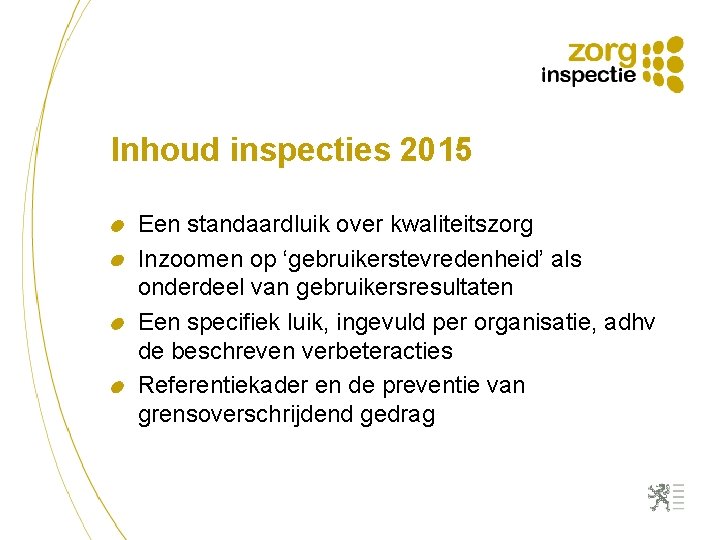 zorg
inspectie

Inhoud inspecties 2015

Een standaardluik over kwaliteitszorg

Inzoomen op ‘gebruikerstevredenheid’ als onderdeel van gebruikersresultaten

Een specifiek luik, ingevuld per organisatie, adhv de beschreven verbeteracties

Referentiekader en de preventie van grensoverschrijdend gedrag